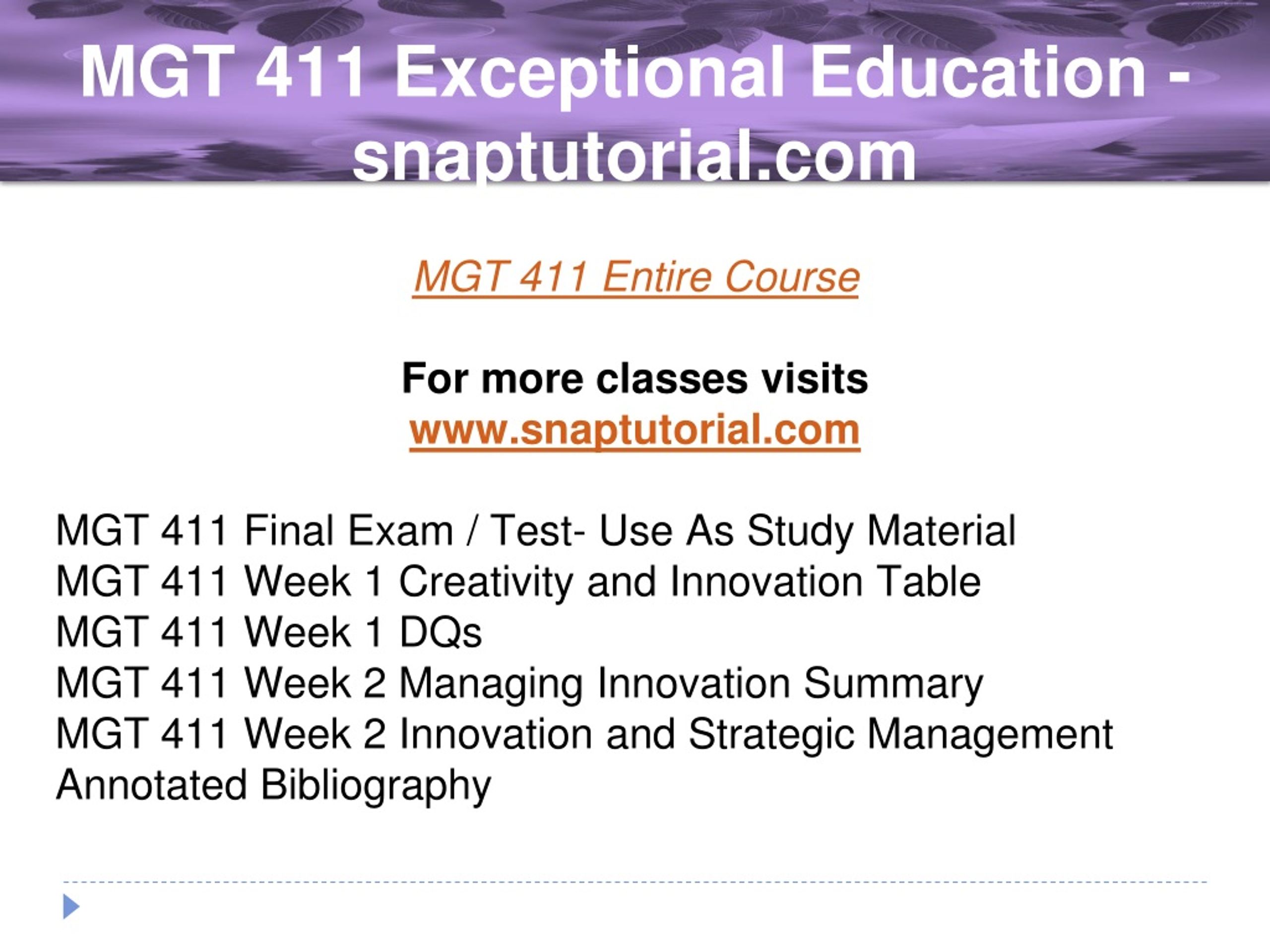 MGT 411 Exceptional Education - snaptutorial.com

MGT 411 Entire Course

For more classes visits
www.snaptutorial.com

MGT 411 Final Exam / Test- Use As Study Material
MGT 411 Week 1 Creativity and Innovation Table
MGT 411 Week 1 DQs
MGT 411 Week 2 Managing Innovation Summary
MGT 411 Week 2 Innovation and Strategic Management Annotated Bibliography